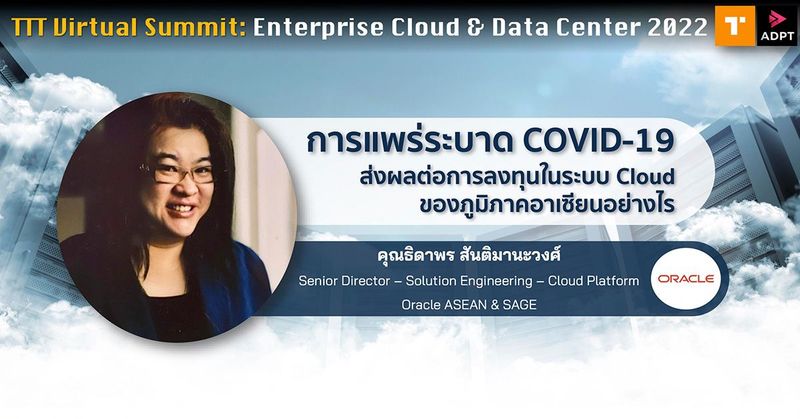 TTT Virtual Summit: Enterprise Cloud & Data Center 2022

T

ADPT

การแพร่ระบาด COVID-19 ส่งผลต่อการลงทุนในระบบ Cloud ของภูมิภาคอาเซียนอย่างไร

คุณธิดาพร สันติมานะวงศ์

Senior Director – Solution Engineering – Cloud Platform

Oracle ASEAN & SAGE

ORACLE